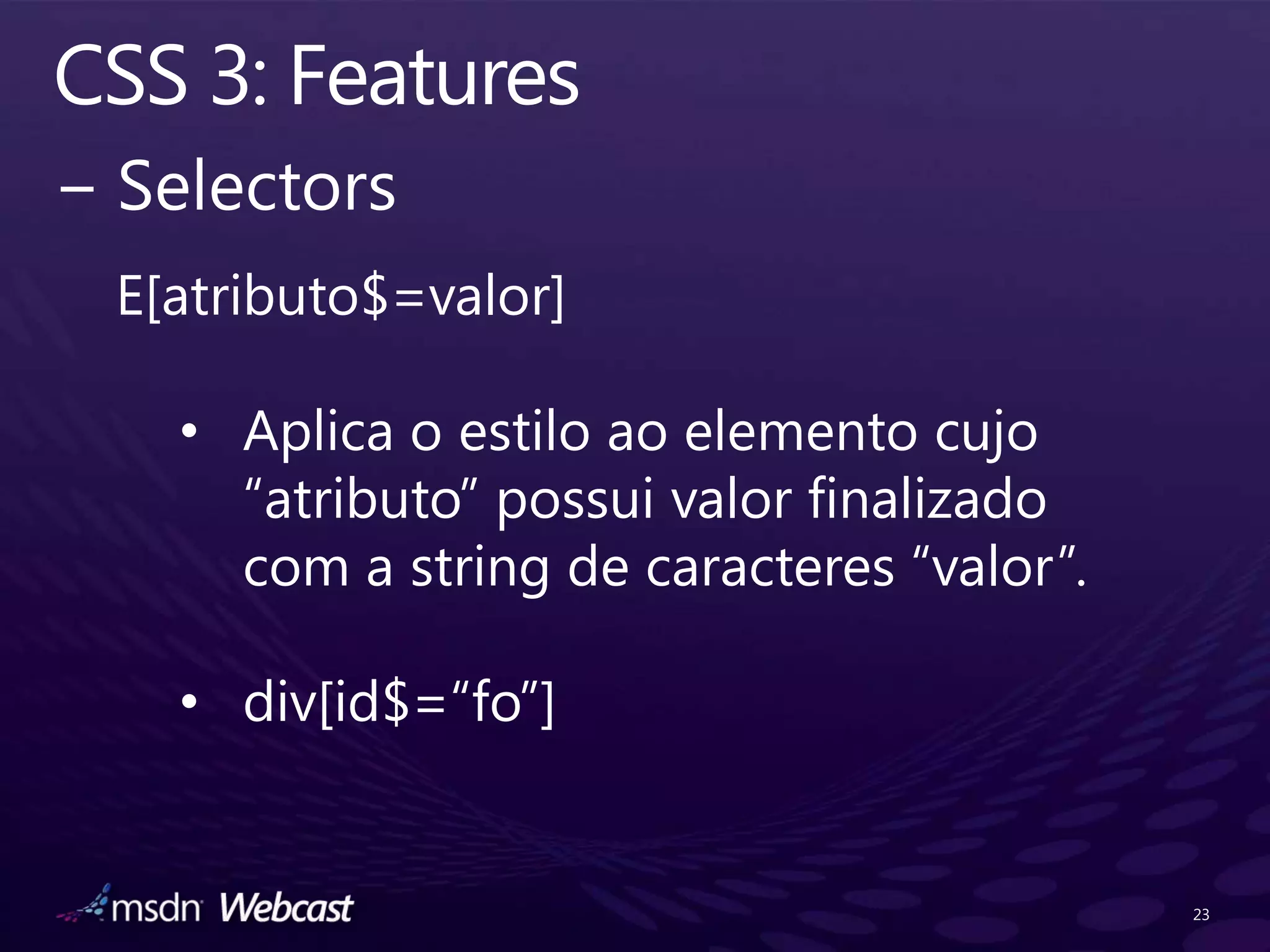 CSS 3: Features

– Selectors

E[atributo$=valor]

• Aplica o estilo ao elemento cujo “atributo” possui valor finalizado com a string de caracteres “valor”.

• div[id$=“fo”]

msdn Webcast

23